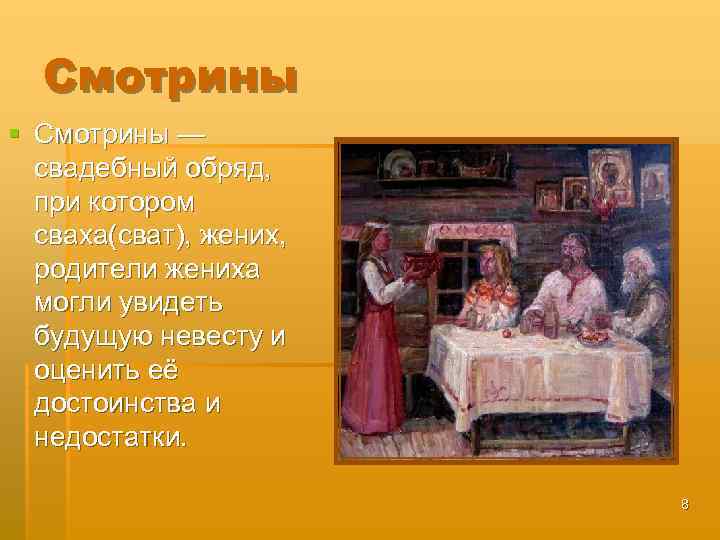 Смотрины

Смотрины — свадебный обряд, при котором сваха(сват), жених, родители жениха могли увидеть будущую невесту и оценить её достоинства и недостатки.

8